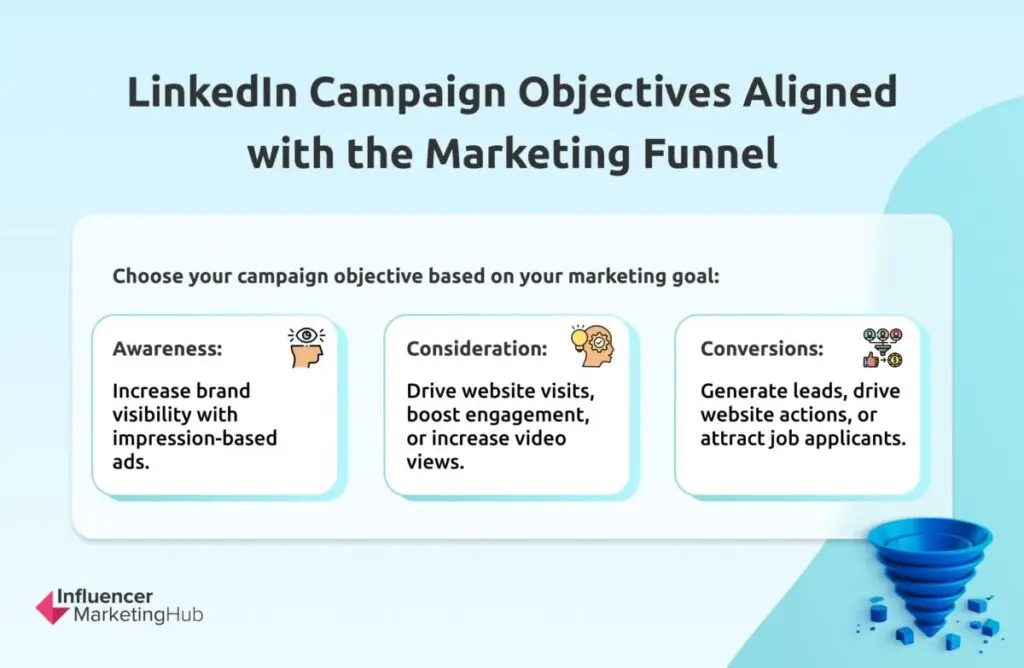 LinkedIn Campaign Objectives Aligned with the Marketing Funnel

Choose your campaign objective based on your marketing goal:

Awareness:

Increase brand visibility with impression-based ads.

Consideration:

Drive website visits, boost engagement, or increase video views.

Conversions:

Generate leads, drive website actions, or attract job applicants.

Influencer MarketingHub